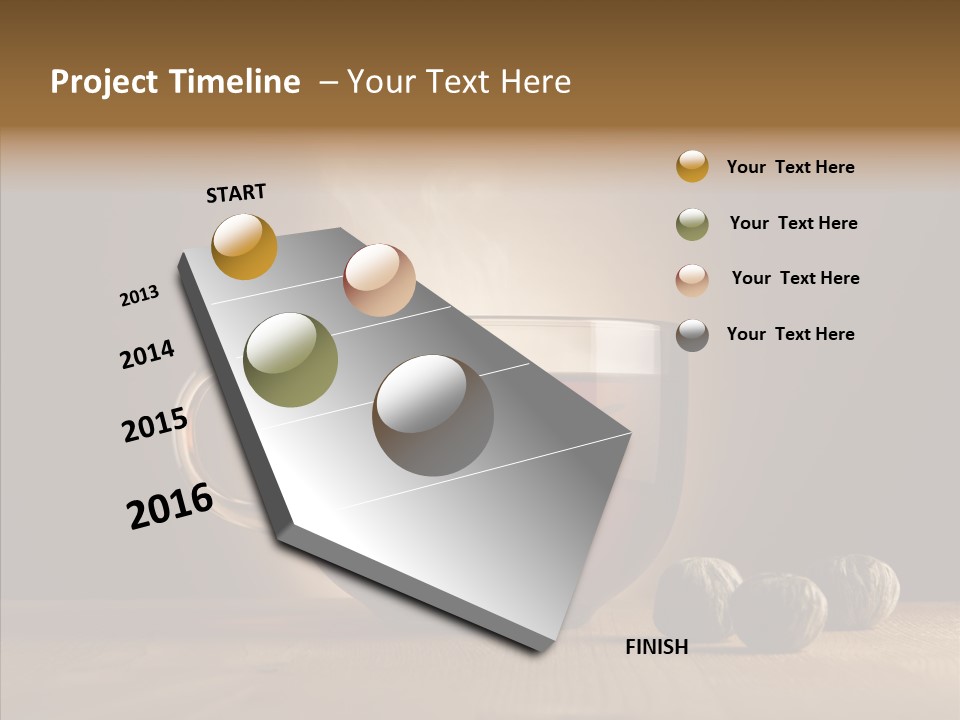 Project Timeline – Your Text Here

START

2013

2014

2015

2016

FINISH

Your Text Here

Your Text Here

Your Text Here

Your Text Here